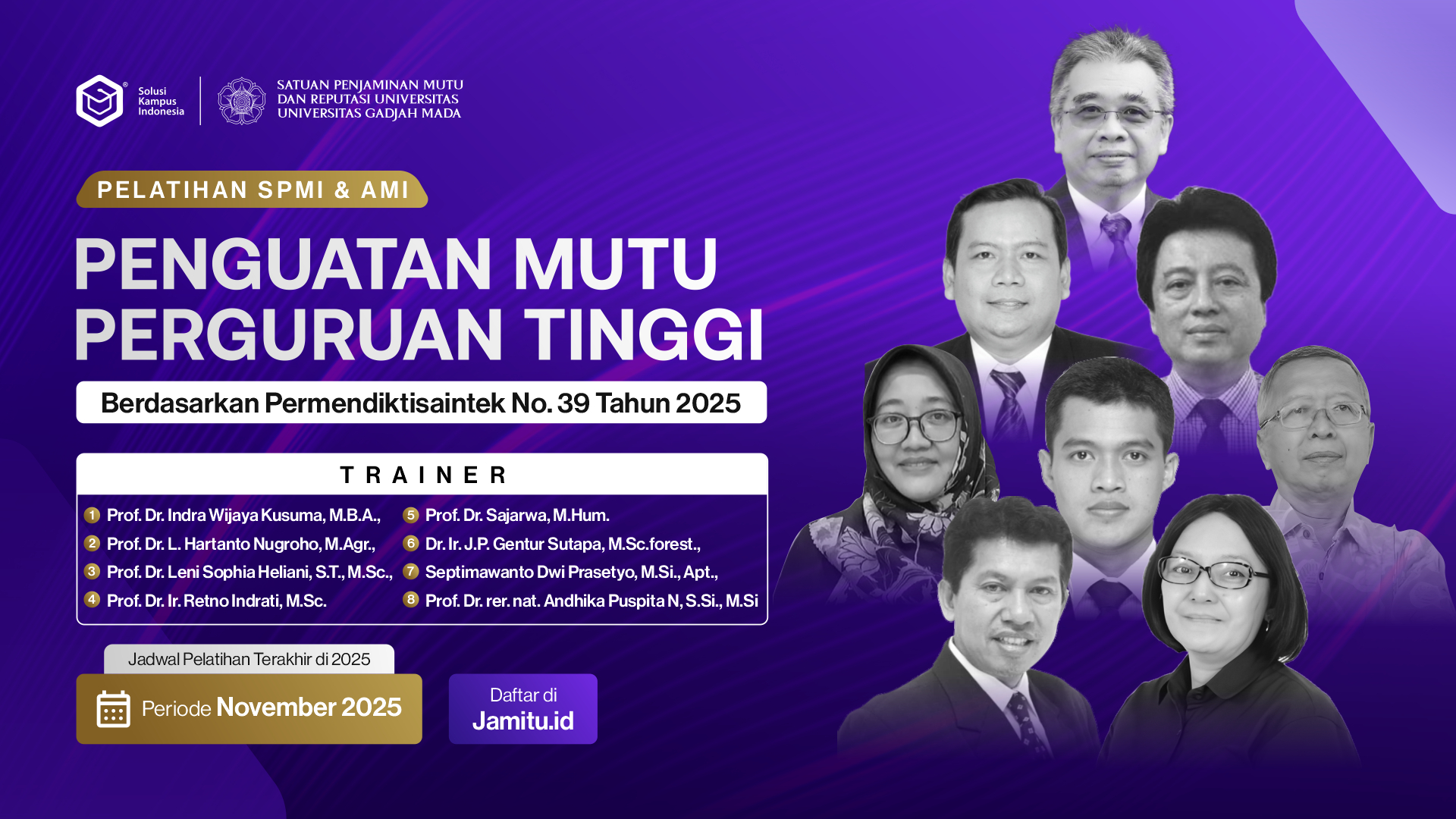 Solusi Kampus Indonesia

SATUAN PENJAMINAN MUTU DAN REPUTASI UNIVERSITAS UNIVERSITAS GADJAH MADA

PELATIHAN SPMI & AMI

PENGUATAN MUTU PERGURUAN TINGGI

Berdasarkan Permendiktisaintek No. 39 Tahun 2025

TRAINER

1 Prof. Dr. Indra Wijaya Kusuma, M.B.A.,
2 Prof. Dr. L. Hartanto Nugroho, M.Agr.,
3 Prof. Dr. Leni Sophia Heliani, S.T., M.Sc.,
4 Prof. Dr. Ir. Retno Indrati, M.Sc.
5 Prof. Dr. Sajarwa, M.Hum.
6 Dr. Ir. J.P. Gentur Sutapa, M.Sc.forest.,
7 Septimawanto Dwi Prasetyo, M.Si., Apt.,
8 Prof. Dr. rer. nat. Andhika Puspita N, S.Si., M.Si

Jadwal Pelatihan Terakhir di 2025

Periode November 2025

Daftar di
Jamitu.id